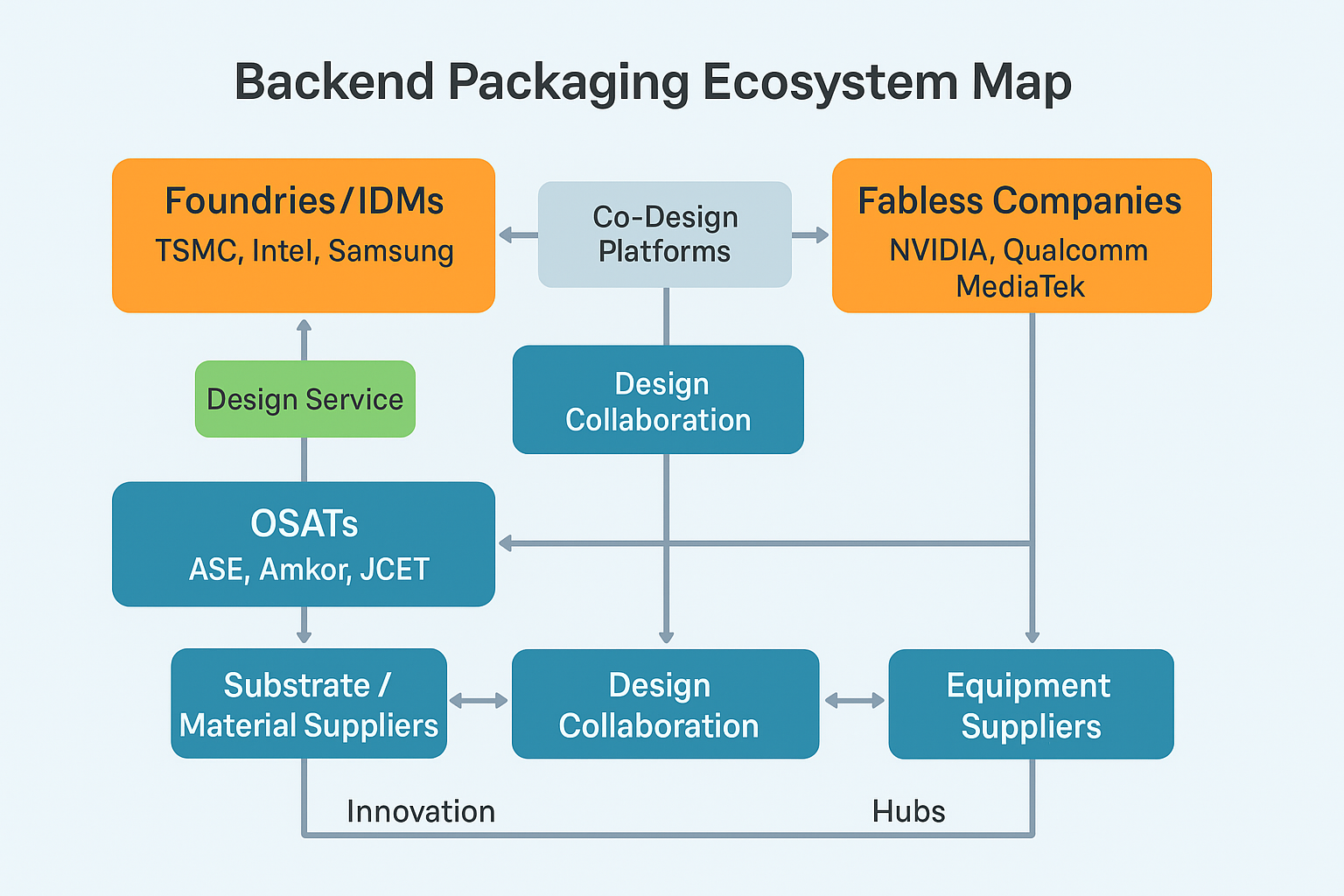 Backend Packaging Ecosystem Map

Foundries/IDMs
TSMC, Intel, Samsung

Co-Design Platforms

Fabless Companies
NVIDIA, Qualcomm MediaTek

Design Service

Design Collaboration

OSATs
ASE, Amkor, JCET

Substrate / Material Suppliers

Design Collaboration

Equipment Suppliers

Innovation

Hubs